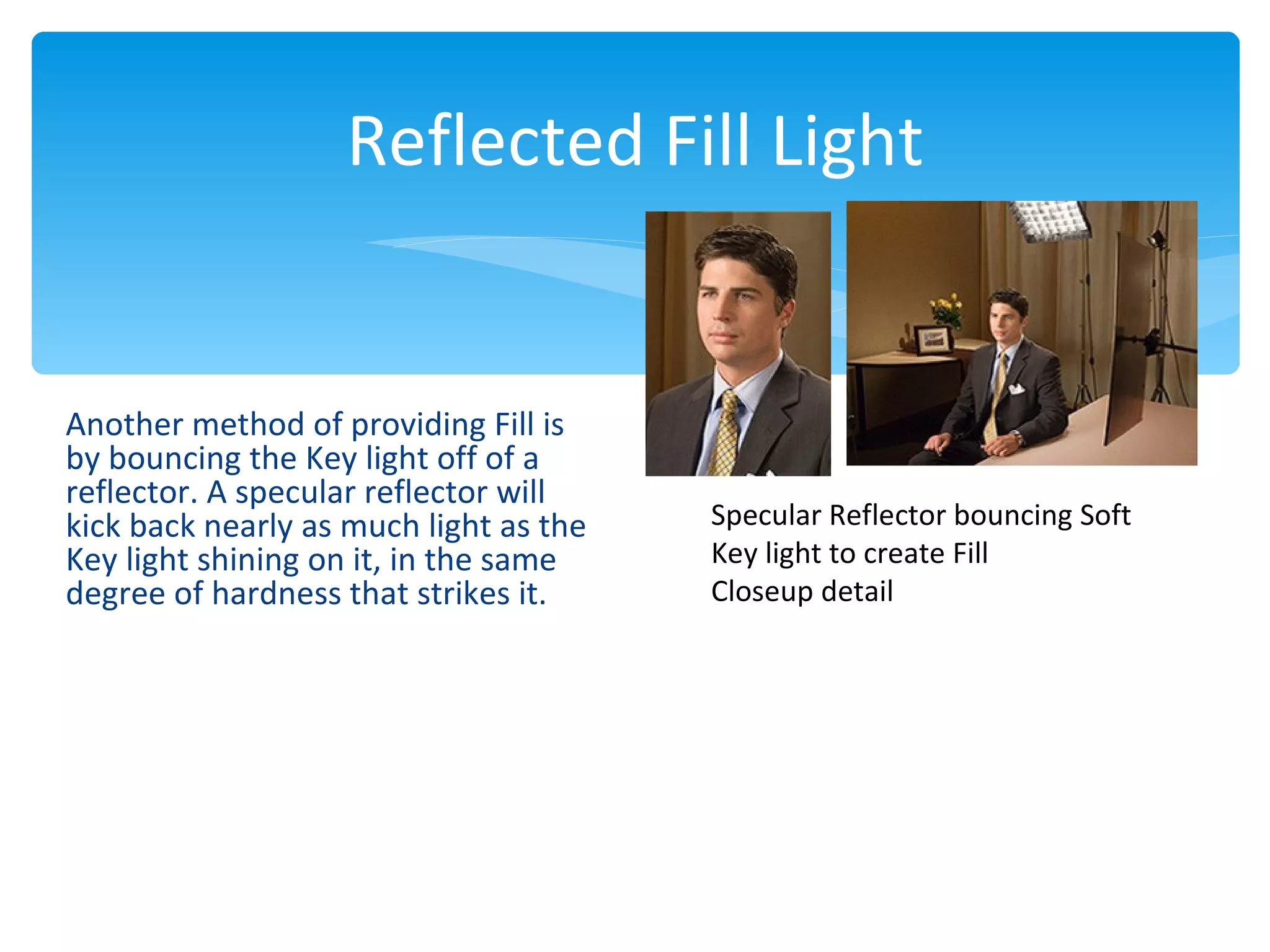 Reflected Fill Light

Another method of providing Fill is by bouncing the Key light off of a reflector. A specular reflector will kick back nearly as much light as the Key light shining on it, in the same degree of hardness that strikes it.

Specular Reflector bouncing Soft Key light to create Fill
Closeup detail